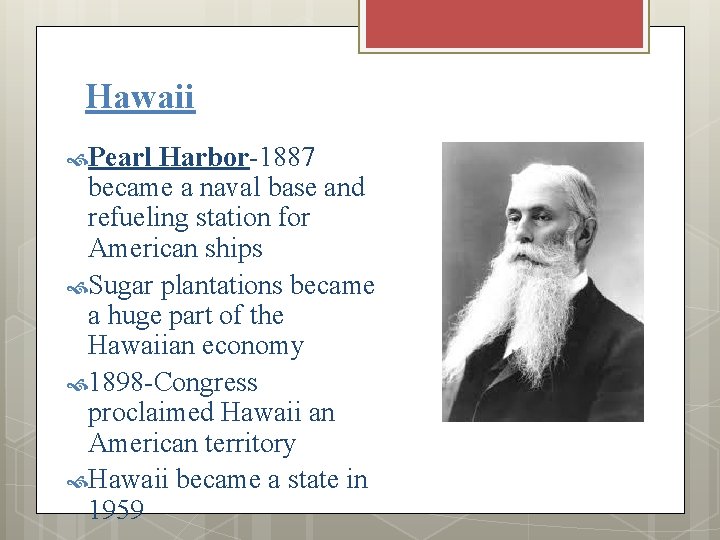 Hawaii

Pearl Harbor-1887 became a naval base and refueling station for American ships

Sugar plantations became a huge part of the Hawaiian economy

1898-Congress proclaimed Hawaii an American territory

Hawaii became a state in 1959